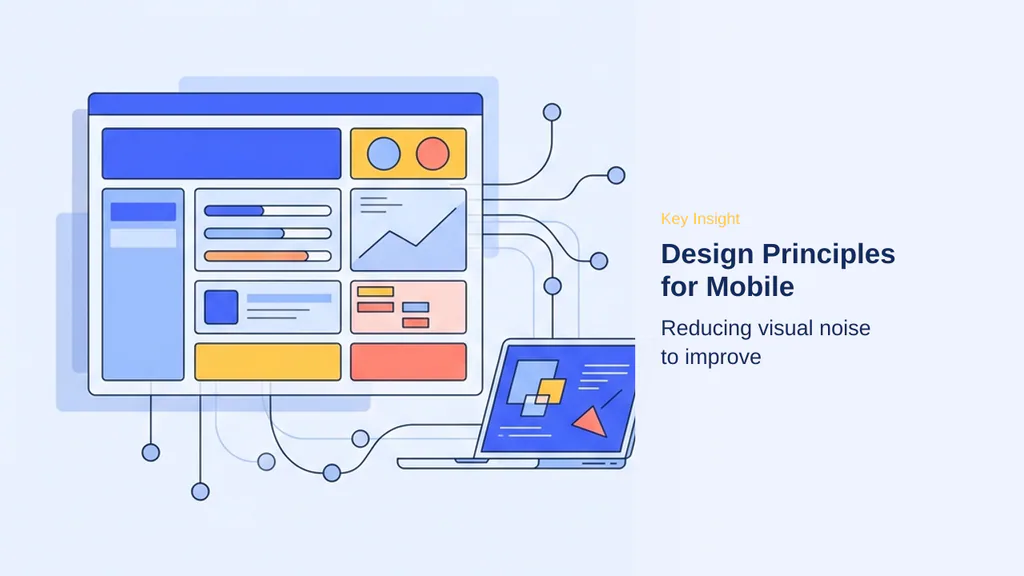 Key Insight

Design Principles for Mobile

Reducing visual noise to improve